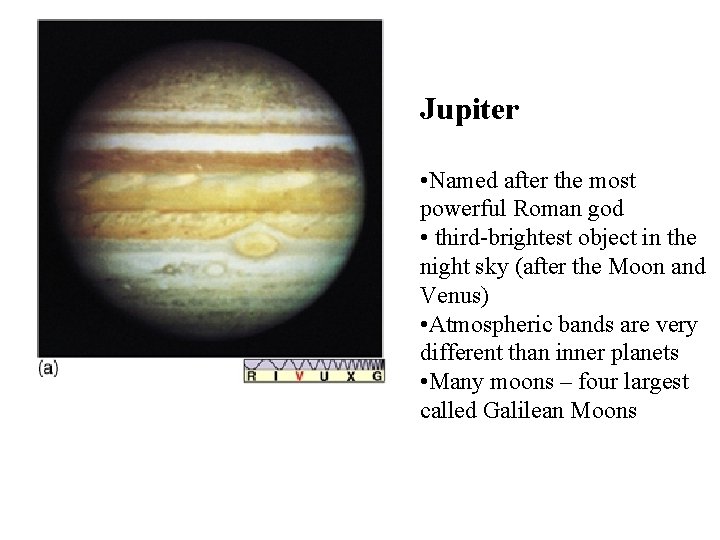 (a)

R I V U X G

Jupiter

•Named after the most powerful Roman god
• third-brightest object in the night sky (after the Moon and Venus)
•Atmospheric bands are very different than inner planets
•Many moons – four largest called Galilean Moons